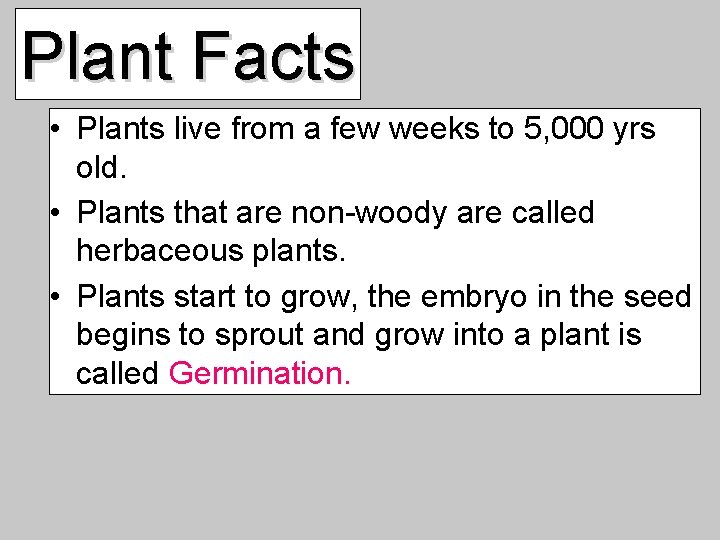 Plant Facts

• Plants live from a few weeks to 5,000 yrs old.
• Plants that are non-woody are called herbaceous plants.
• Plants start to grow, the embryo in the seed begins to sprout and grow into a plant is called Germination.